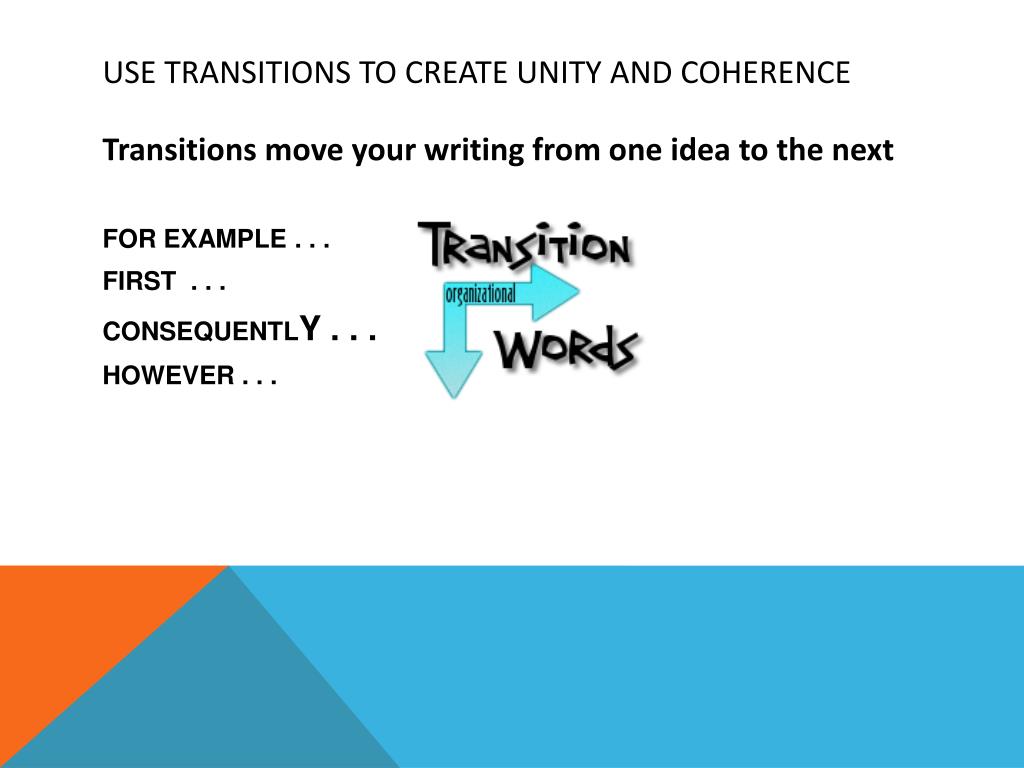 USE TRANSITIONS TO CREATE UNITY AND COHERENCE

Transitions move your writing from one idea to the next

FOR EXAMPLE . . .
FIRST . . .
CONSEQUENTLY . . .
HOWEVER . . .

TRANSITION
organizational
WORDS